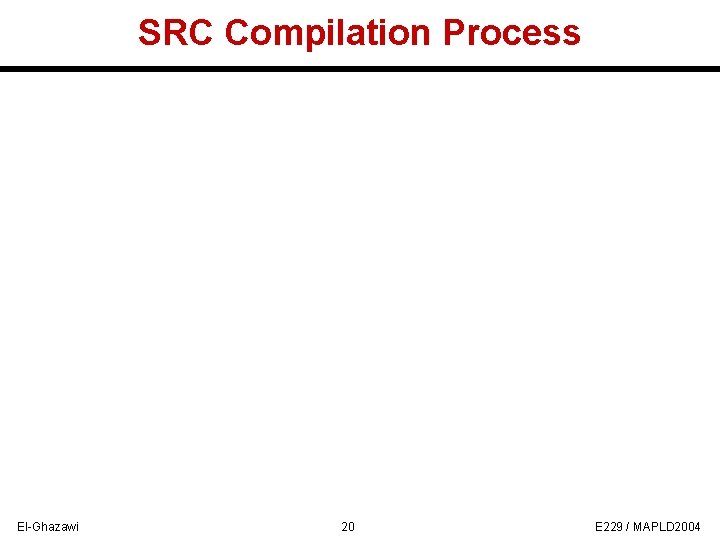 SRC Compilation Process

El-Ghazawi

20

E229 / MAPLD2004